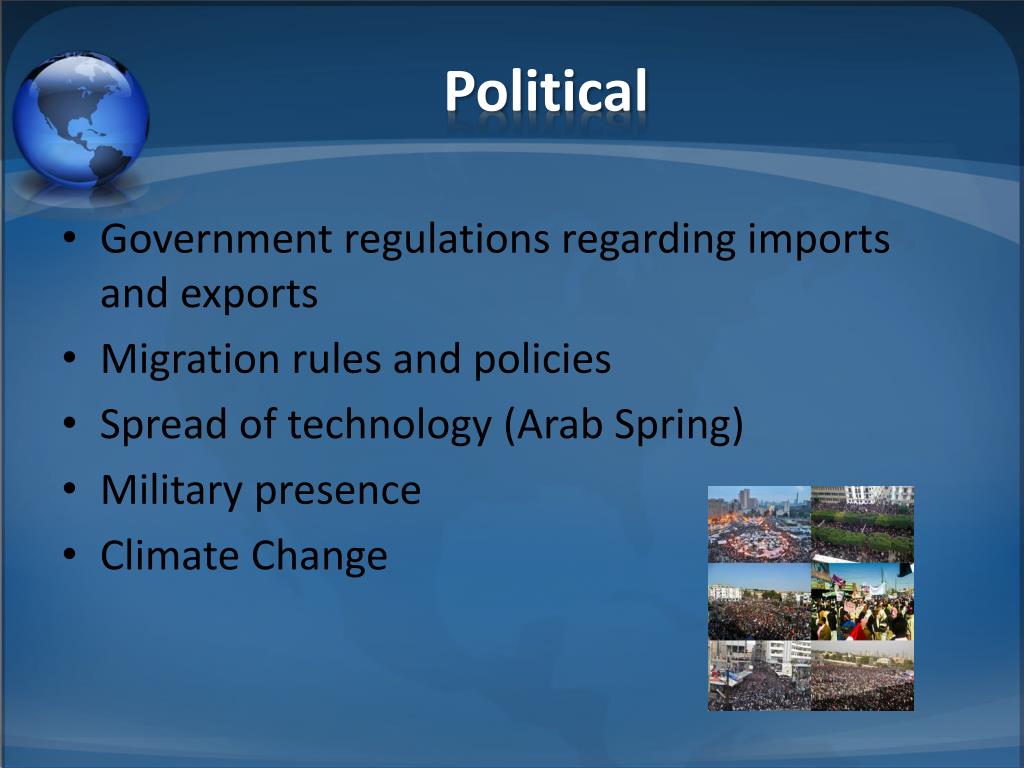 Political

• Government regulations regarding imports and exports
• Migration rules and policies
• Spread of technology (Arab Spring)
• Military presence
• Climate Change